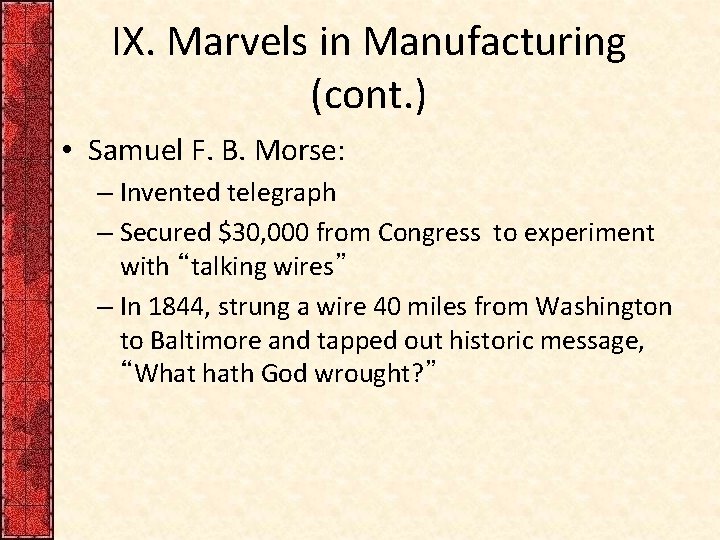 IX. Marvels in Manufacturing (cont.)

• Samuel F. B. Morse:
– Invented telegraph
– Secured \$30,000 from Congress to experiment with “talking wires”
– In 1844, strung a wire 40 miles from Washington to Baltimore and tapped out historic message, “What hath God wrought?”